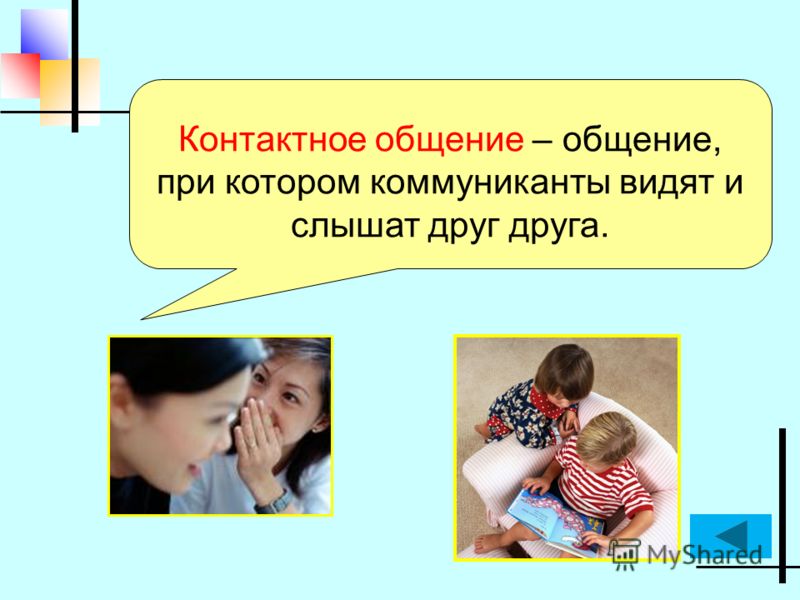 Контактное общение – общение, при котором коммуниканты видят и слышат друг друга.

MyShared